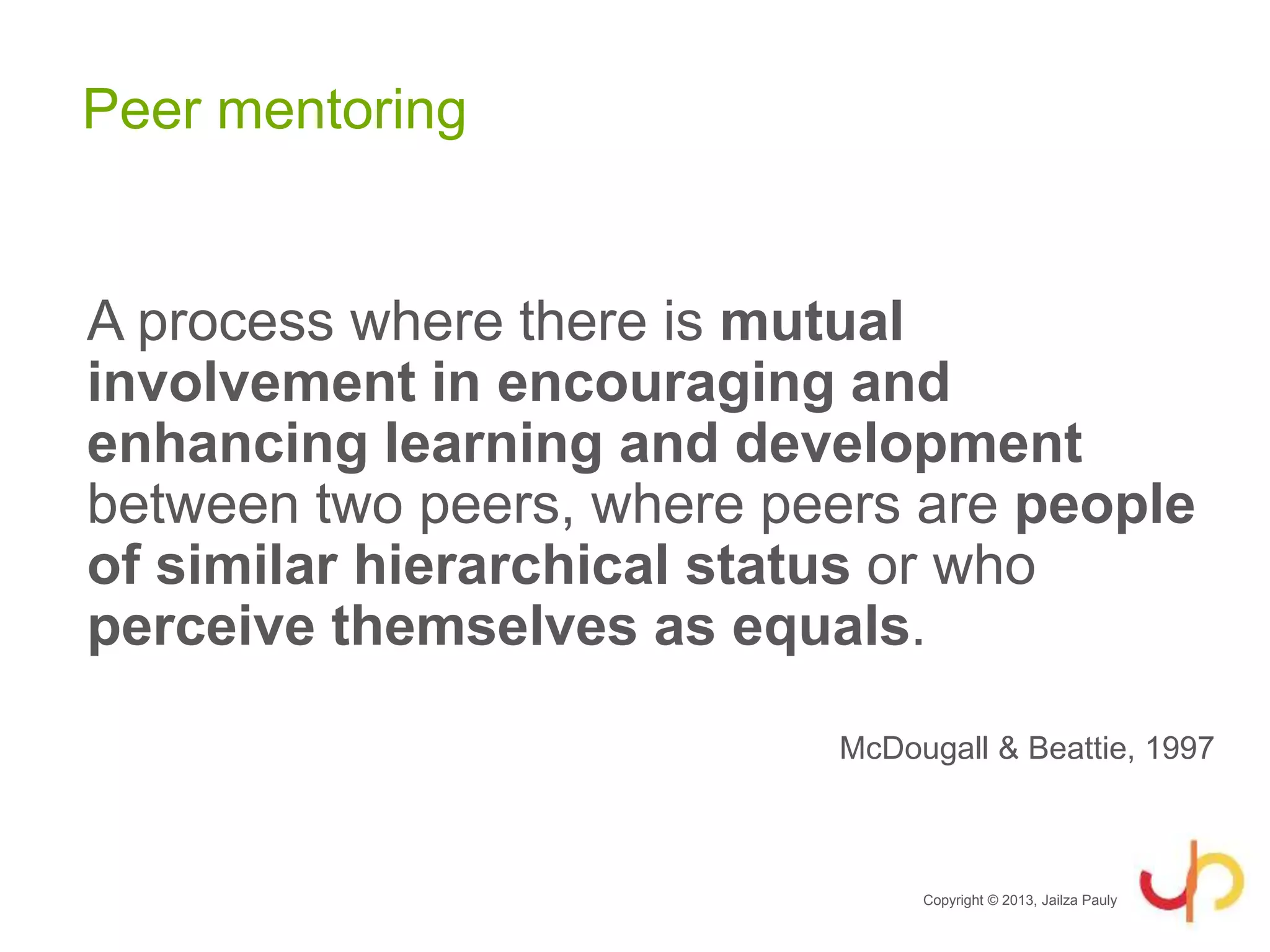 Peer mentoring

A process where there is mutual involvement in encouraging and enhancing learning and development between two peers, where peers are people of similar hierarchical status or who perceive themselves as equals.

McDougall & Beattie, 1997

Copyright © 2013, Jailza Pauly